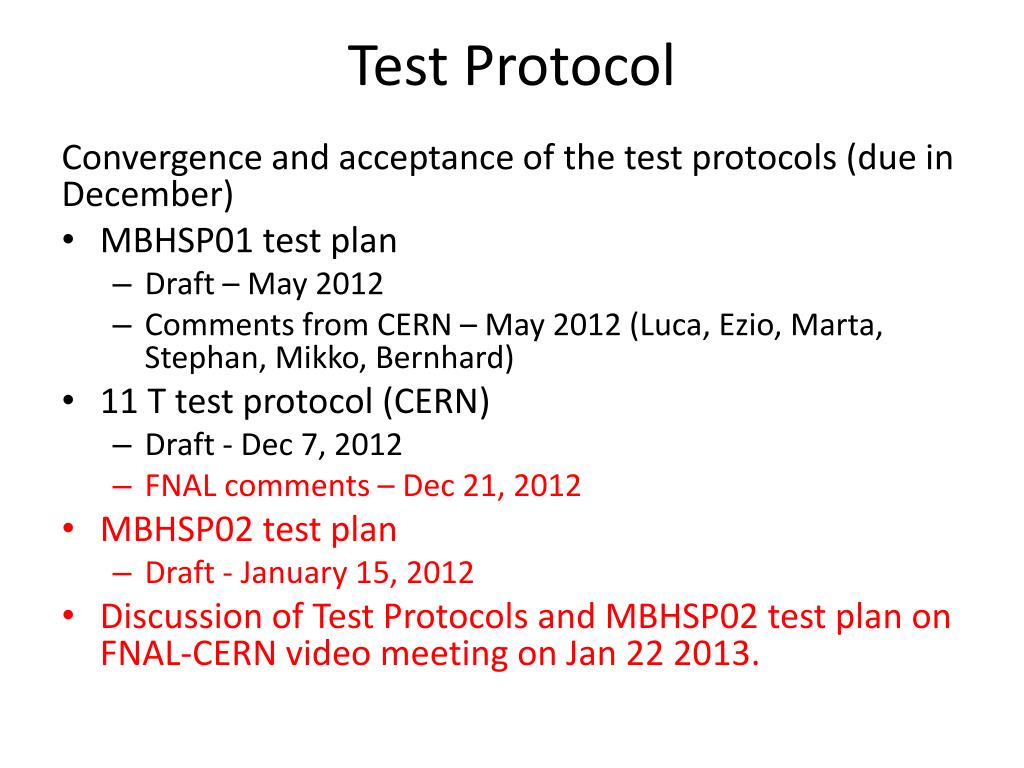 Test Protocol

Convergence and acceptance of the test protocols (due in December)

• MBHSP01 test plan
  – Draft – May 2012
  – Comments from CERN – May 2012 (Luca, Ezio, Marta, Stephan, Mikko, Bernhard)
• 11 T test protocol (CERN)
  – Draft - Dec 7, 2012
  – FNAL comments – Dec 21, 2012
• MBHSP02 test plan
  – Draft - January 15, 2012
• Discussion of Test Protocols and MBHSP02 test plan on FNAL-CERN video meeting on Jan 22 2013.